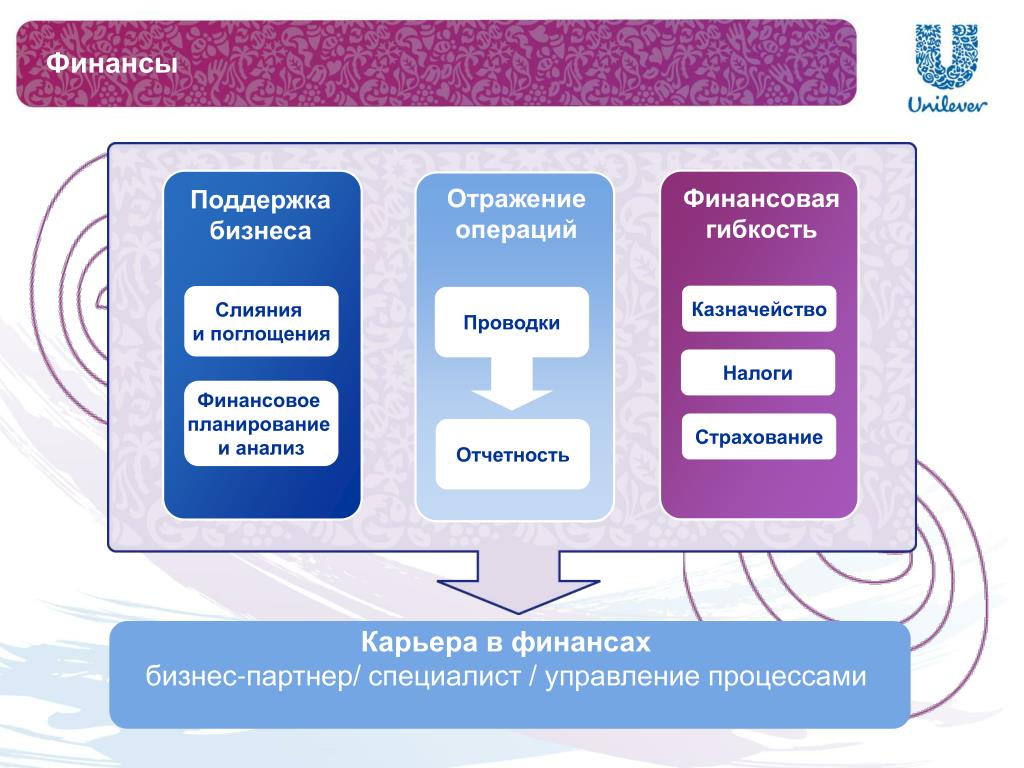 Финансы

Unilever

Поддержка бизнеса

Слияния и поглощения

Финансовое планирование и анализ

Отражение операций

Проводки

Отчетность

Финансовая гибкость

Казначейство

Налоги

Страхование

Карьера в финансах
бизнес-партнер/ специалист / управление процессами